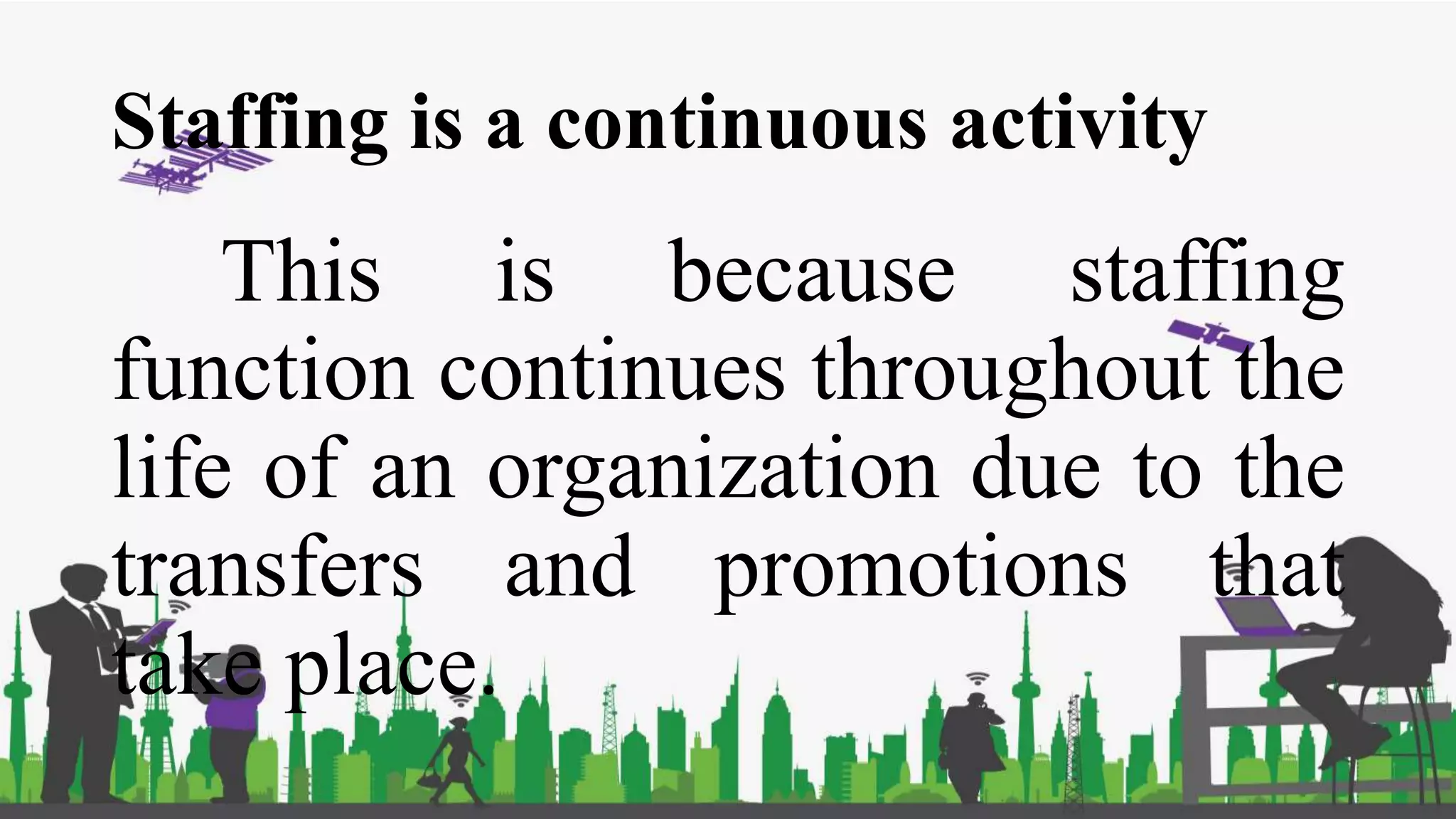 Staffing is a continuous activity

This is because staffing function continues throughout the life of an organization due to the transfers and promotions that take place.